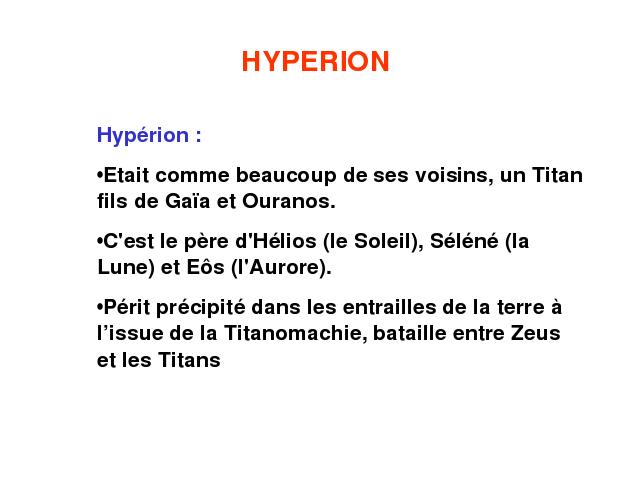 HYPERION

Hypérion :

•Etait comme beaucoup de ses voisins, un Titan fils de Gaïa et Ouranos.

•C'est le père d'Hélios (le Soleil), Séléné (la Lune) et Eôs (l'Aurore).

•Périt précipité dans les entrailles de la terre à l’issue de la Titanomachie, bataille entre Zeus et les Titans